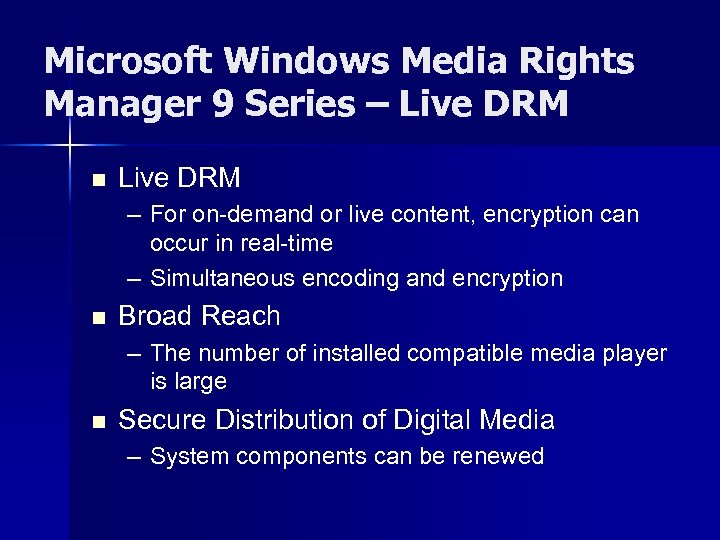 Microsoft Windows Media Rights Manager 9 Series – Live DRM

■ Live DRM
– For on-demand or live content, encryption can occur in real-time
– Simultaneous encoding and encryption

■ Broad Reach
– The number of installed compatible media player is large

■ Secure Distribution of Digital Media
– System components can be renewed